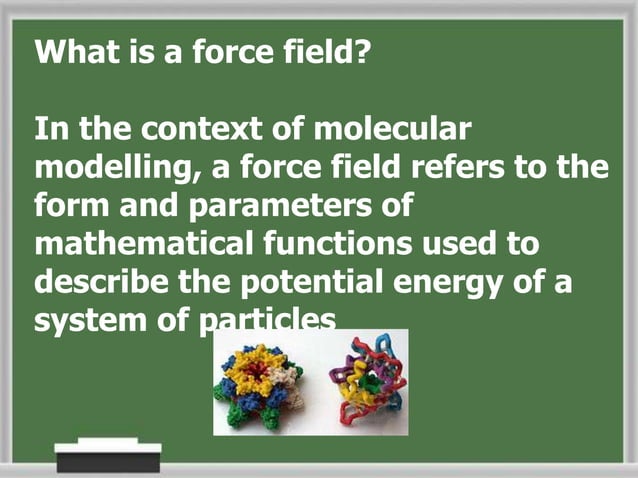 What is a force field?

In the context of molecular modelling, a force field refers to the form and parameters of mathematical functions used to describe the potential energy of a system of particles